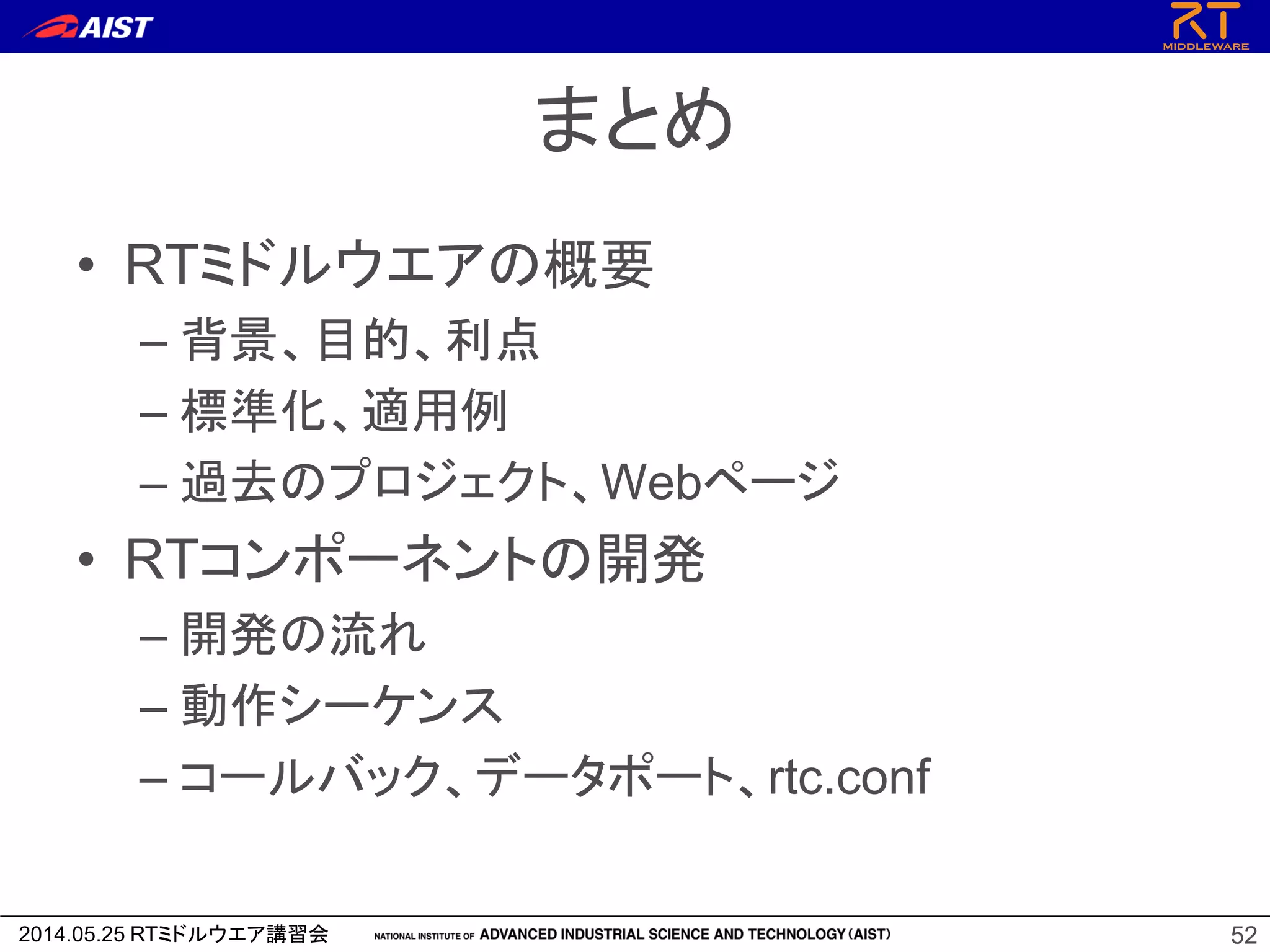 AIST

RT
MIDDLEWARE

まとめ

• RTミドルウエアの概要
 – 背景、目的、利点
 – 標準化、適用例
 – 過去のプロジェクト、Webページ
• RTコンポーネントの開発
 – 開発の流れ
 – 動作シーケンス
 – コールバック、データポート、rtc.conf

2014.05.25 RTミドルウエア講習会 NATIONAL INSTITUTE OF ADVANCED INDUSTRIAL SCIENCE AND TECHNOLOGY (AIST) 52